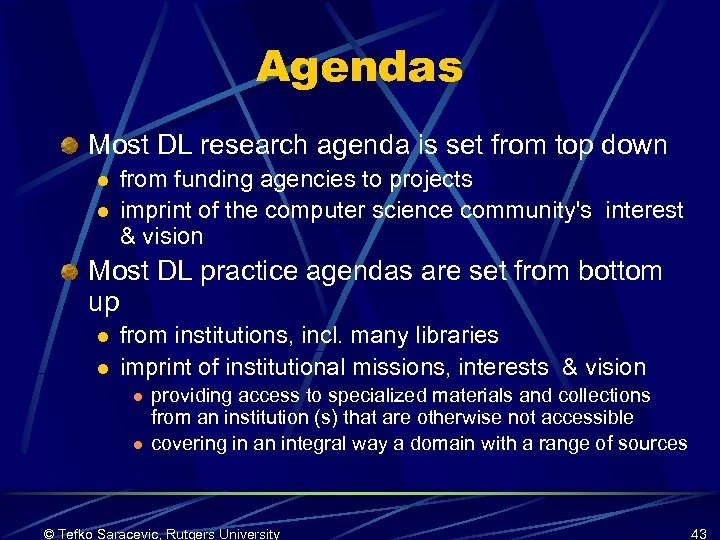 Agendas

Most DL research agenda is set from top down

from funding agencies to projects

imprint of the computer science community's interest & vision

Most DL practice agendas are set from bottom up

from institutions, incl. many libraries

imprint of institutional missions, interests & vision

providing access to specialized materials and collections from an institution (s) that are otherwise not accessible

covering in an integral way a domain with a range of sources

© Tefko Saracevic, Rutgers University

43